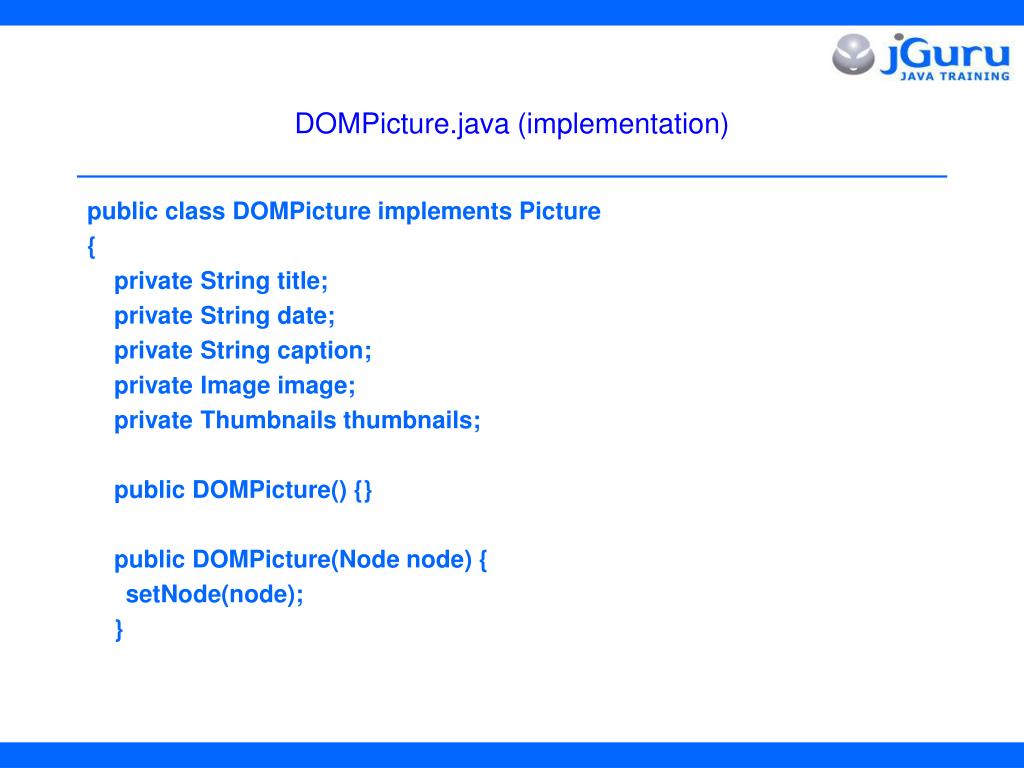 jGuru
JAVA TRAINING

DOMPicture.java (implementation)

public class DOMPicture implements Picture
{
private String title;
private String date;
private String caption;
private Image image;
private Thumbnails thumbnails;

public DOMPicture() {}

public DOMPicture(Node node) {
setNode(node);
}